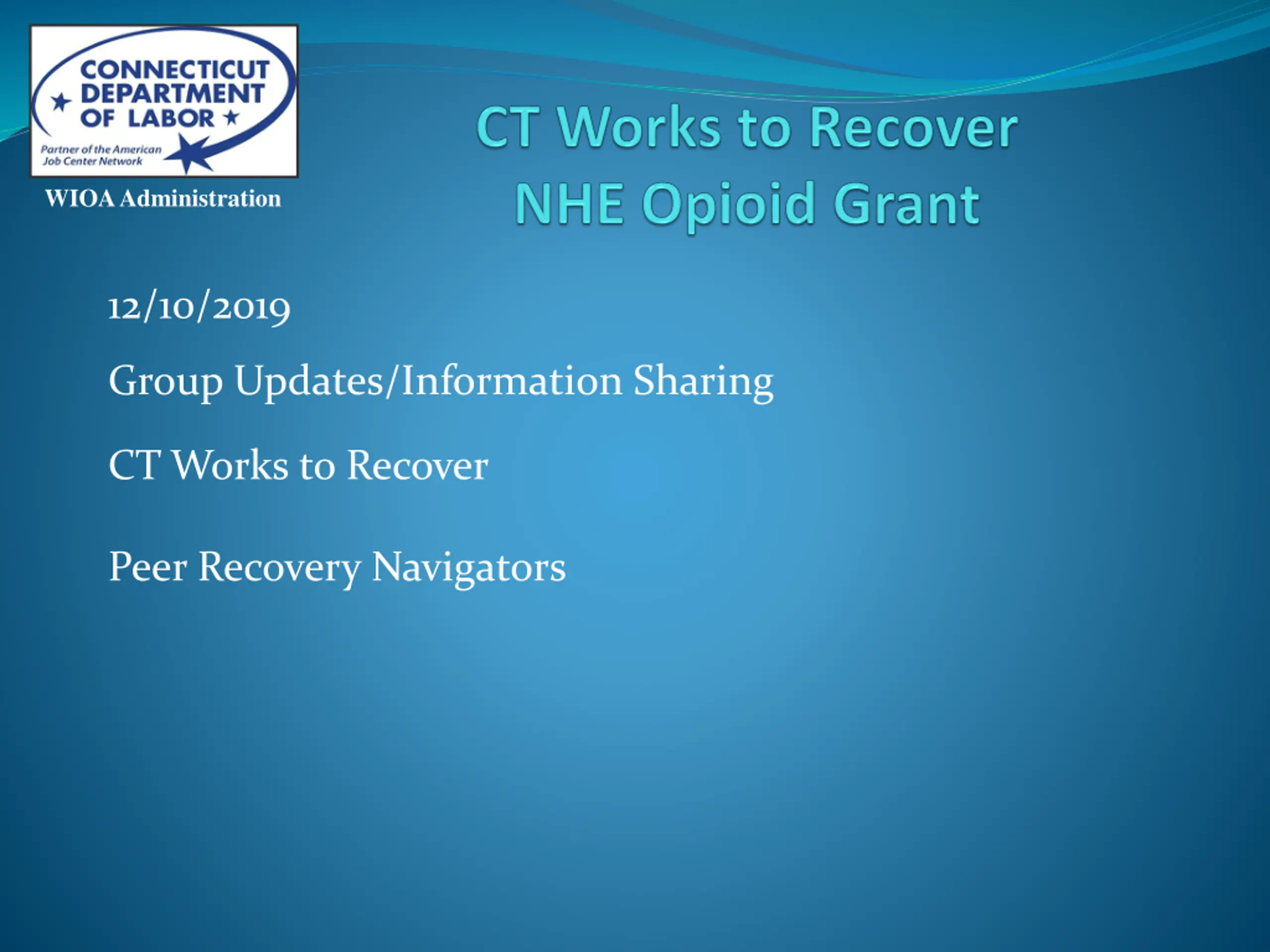 CONNECTICUT DEPARTMENT OF LABOR
Partner of the American Job Center Network

WIOA Administration

CT Works to Recover
NHE Opioid Grant

12/10/2019

Group Updates/Information Sharing

CT Works to Recover

Peer Recovery Navigators